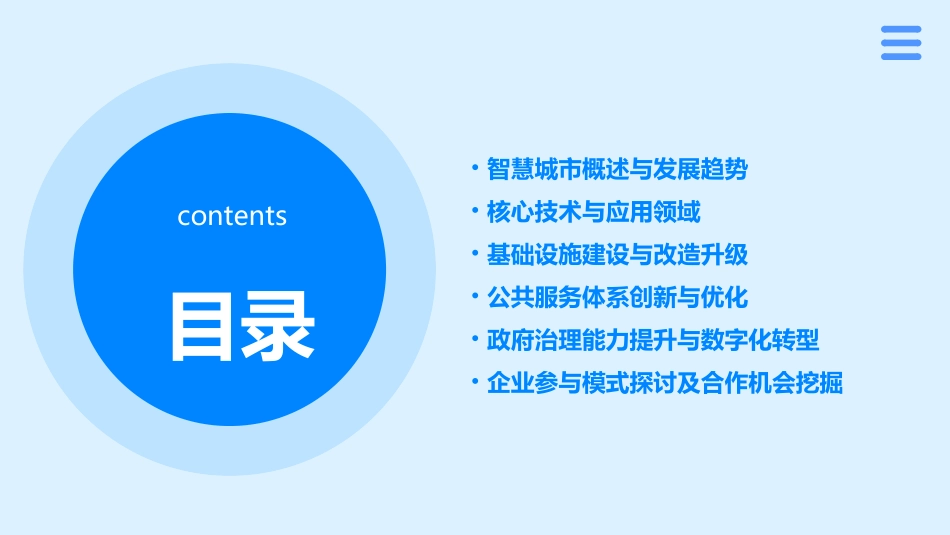 contents

目录

• 智慧城市概述与发展趋势
• 核心技术与应用领域
• 基础设施建设与改造升级
• 公共服务体系创新与优化
• 政府治理能力提升与数字化转型
• 企业参与模式探讨及合作机会挖掘